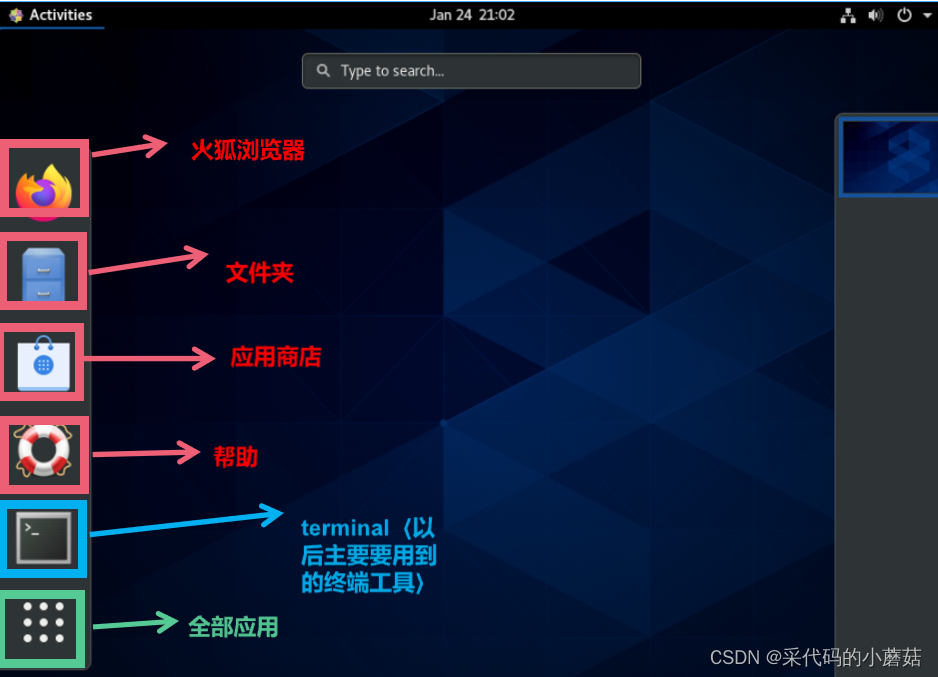 Activities
Jan 24 21:02
Type to search...
火狐浏览器
文件夹
应用商店
帮助
terminal（以后主要要用到的终端工具）
全部应用
CSDN @采代码的小蘑菇